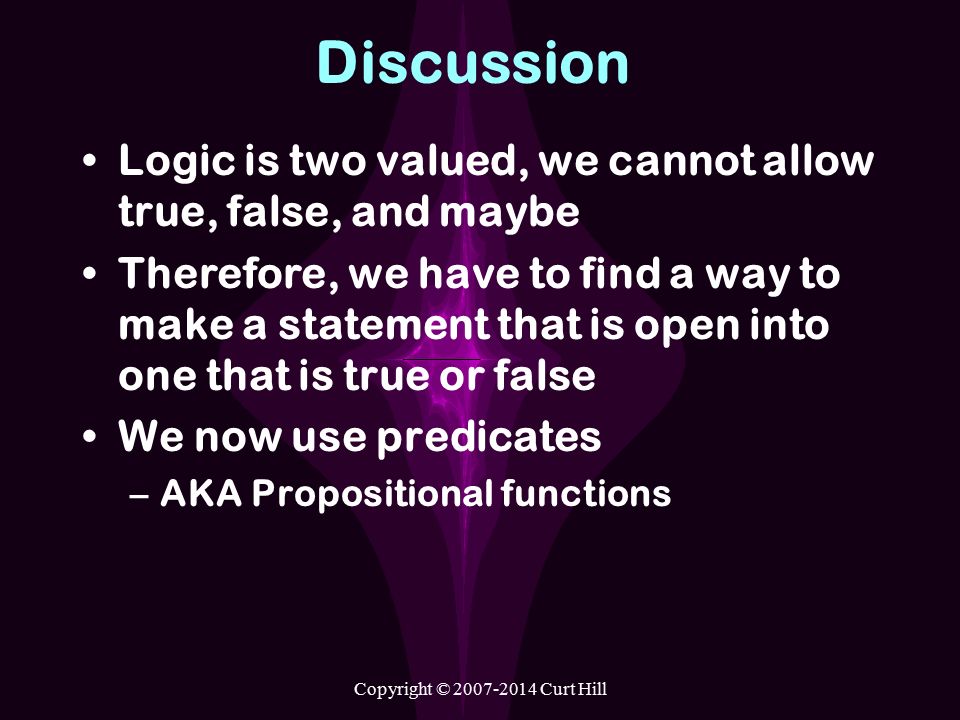 Discussion

• Logic is two valued, we cannot allow true, false, and maybe

• Therefore, we have to find a way to make a statement that is open into one that is true or false

• We now use predicates

– AKA Propositional functions

Copyright © 2007-2014 Curt Hill